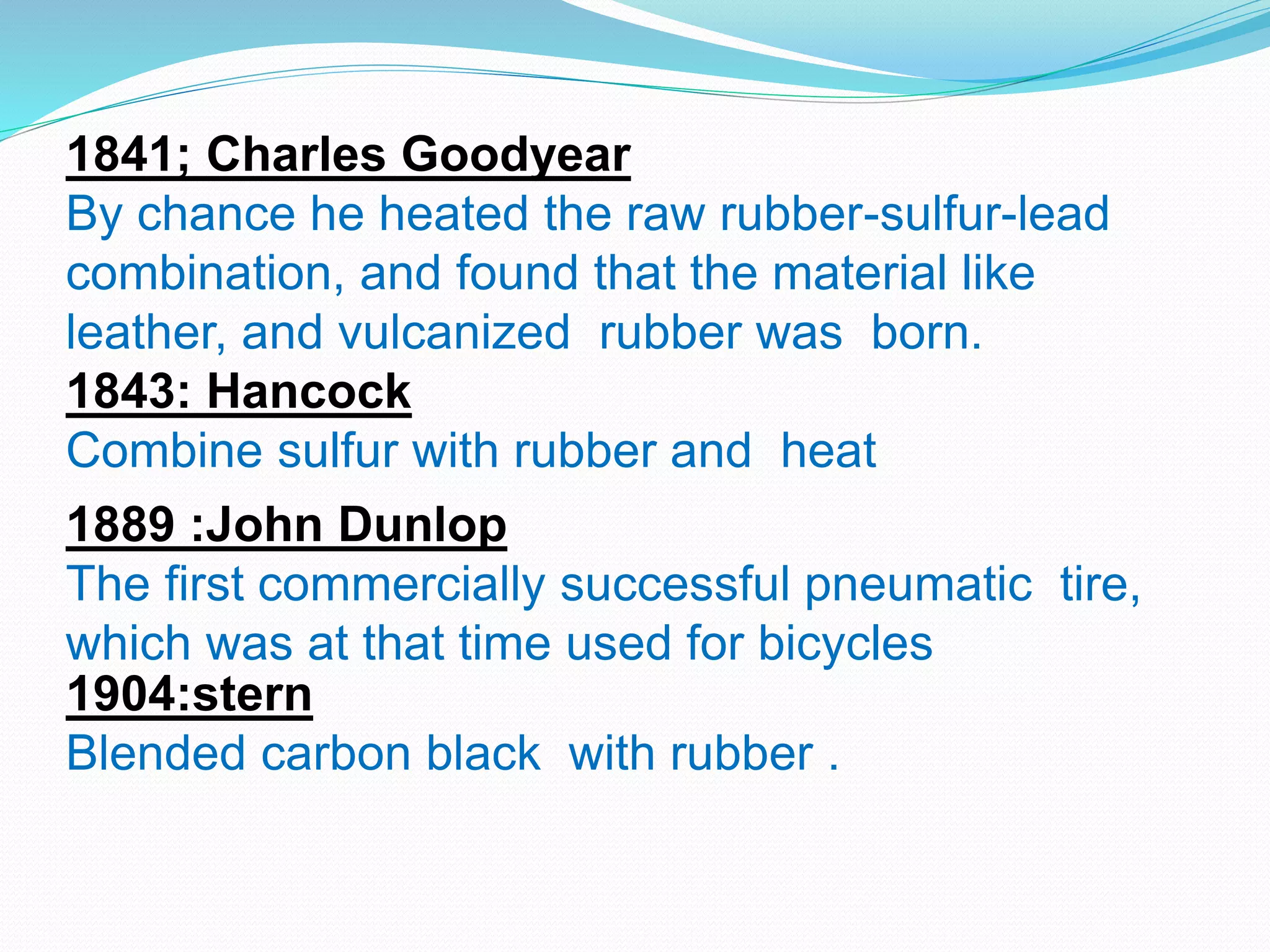 1841; Charles Goodyear
By chance he heated the raw rubber-sulfur-lead combination, and found that the material like leather, and vulcanized rubber was born.
1843: Hancock
Combine sulfur with rubber and heat

1889 :John Dunlop
The first commercially successful pneumatic tire, which was at that time used for bicycles
1904:stern
Blended carbon black with rubber .